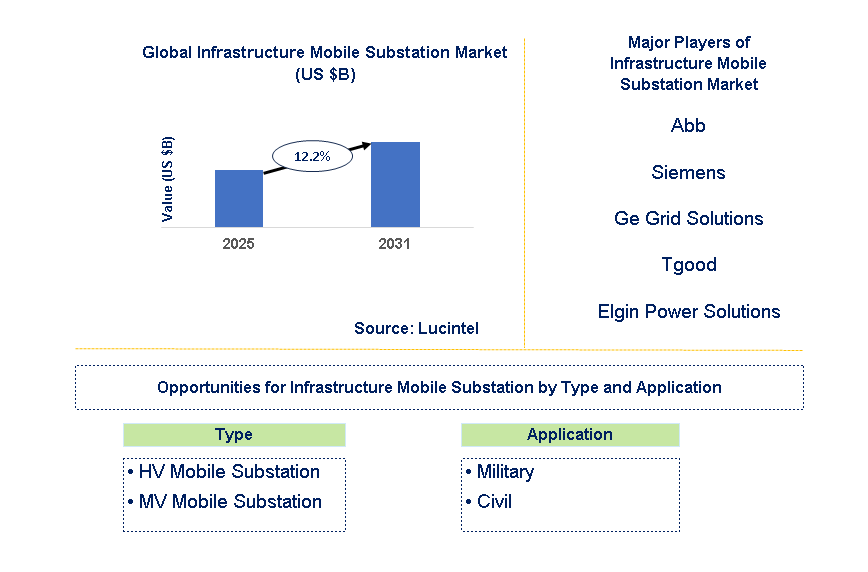 Global Infrastructure Mobile Substation Market (US $B)

Value (US $B)

12.2%

2025

2031

Source: Lucintel

Major Players of Infrastructure Mobile Substation Market

Abb

Siemens

Ge Grid Solutions

Tgood

Elgin Power Solutions

Opportunities for Infrastructure Mobile Substation by Type and Application

Type

• HV Mobile Substation
• MV Mobile Substation

Application

• Military
• Civil